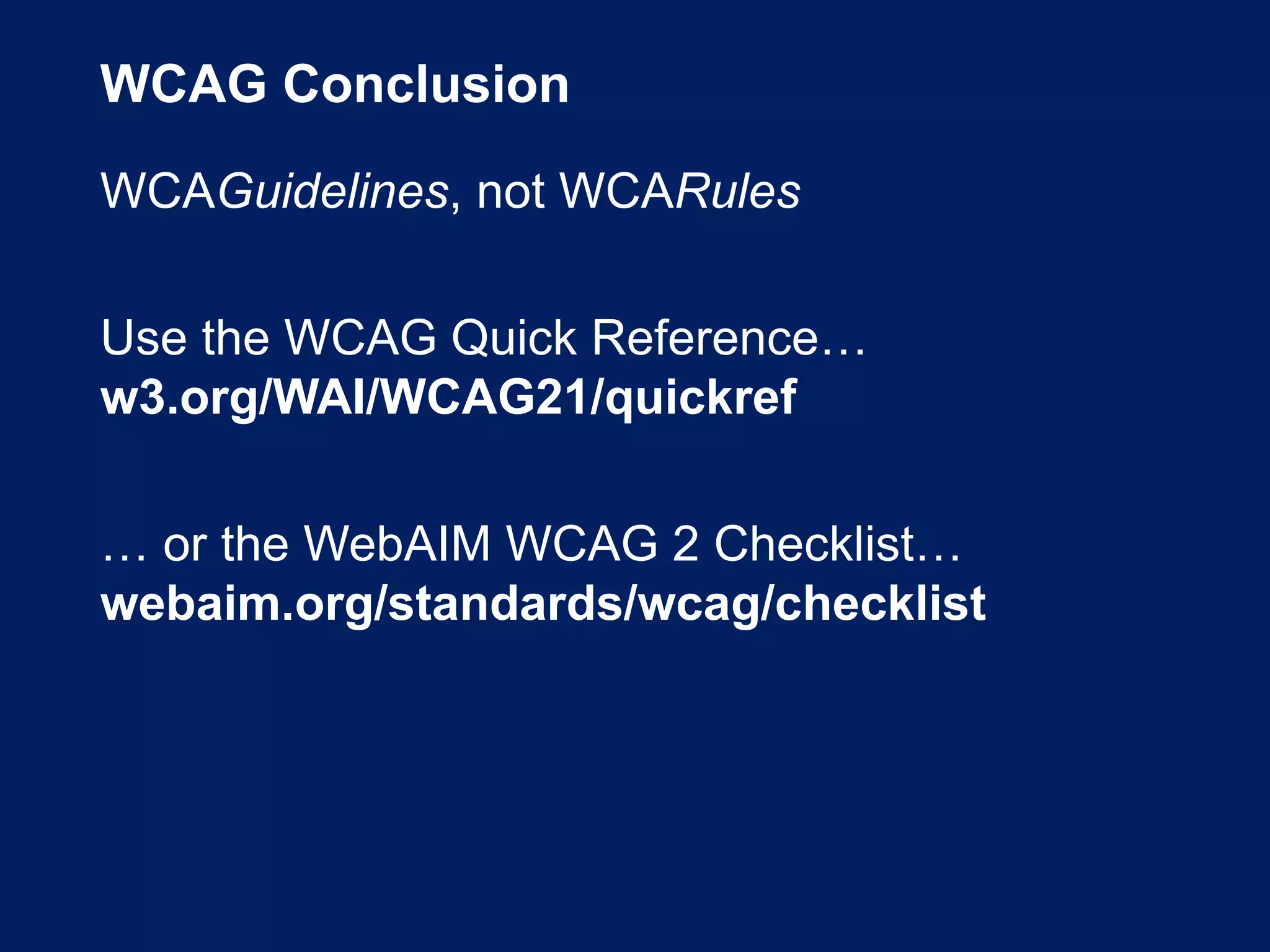 WCAG Conclusion

WCAGuidelines, not WCARules

Use the WCAG Quick Reference…
w3.org/WAI/WCAG21/quickref

… or the WebAIM WCAG 2 Checklist…
webaim.org/standards/wcag/checklist